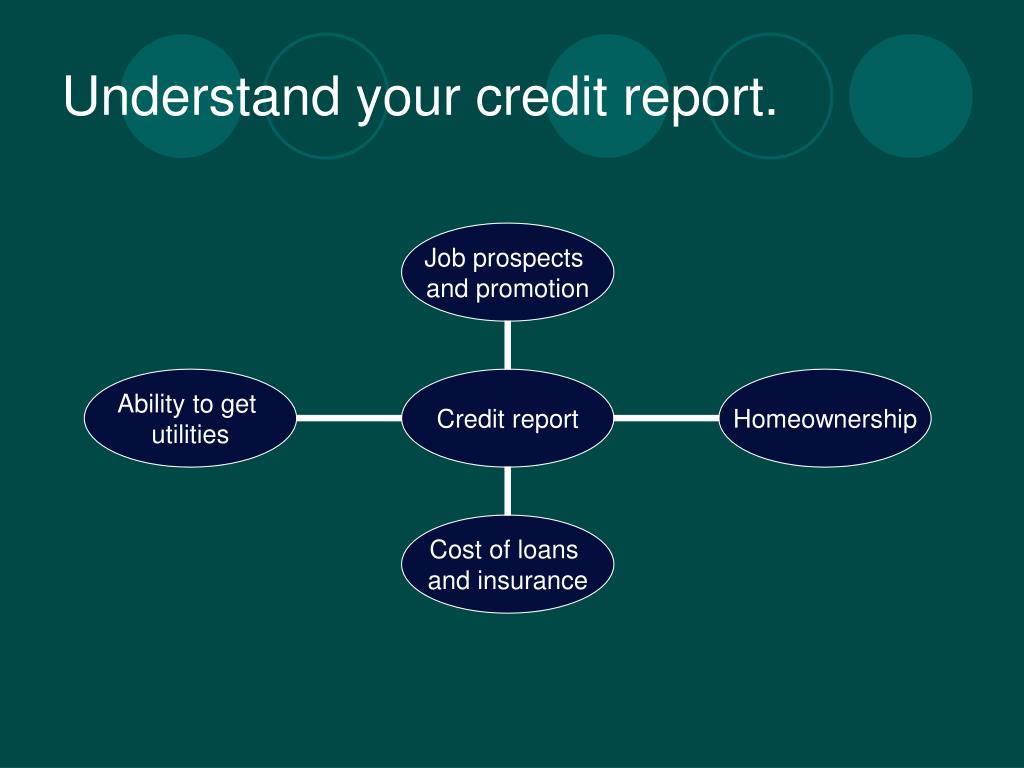 Understand your credit report.

Job prospects and promotion

Ability to get utilities

Credit report

Homeownership

Cost of loans and insurance